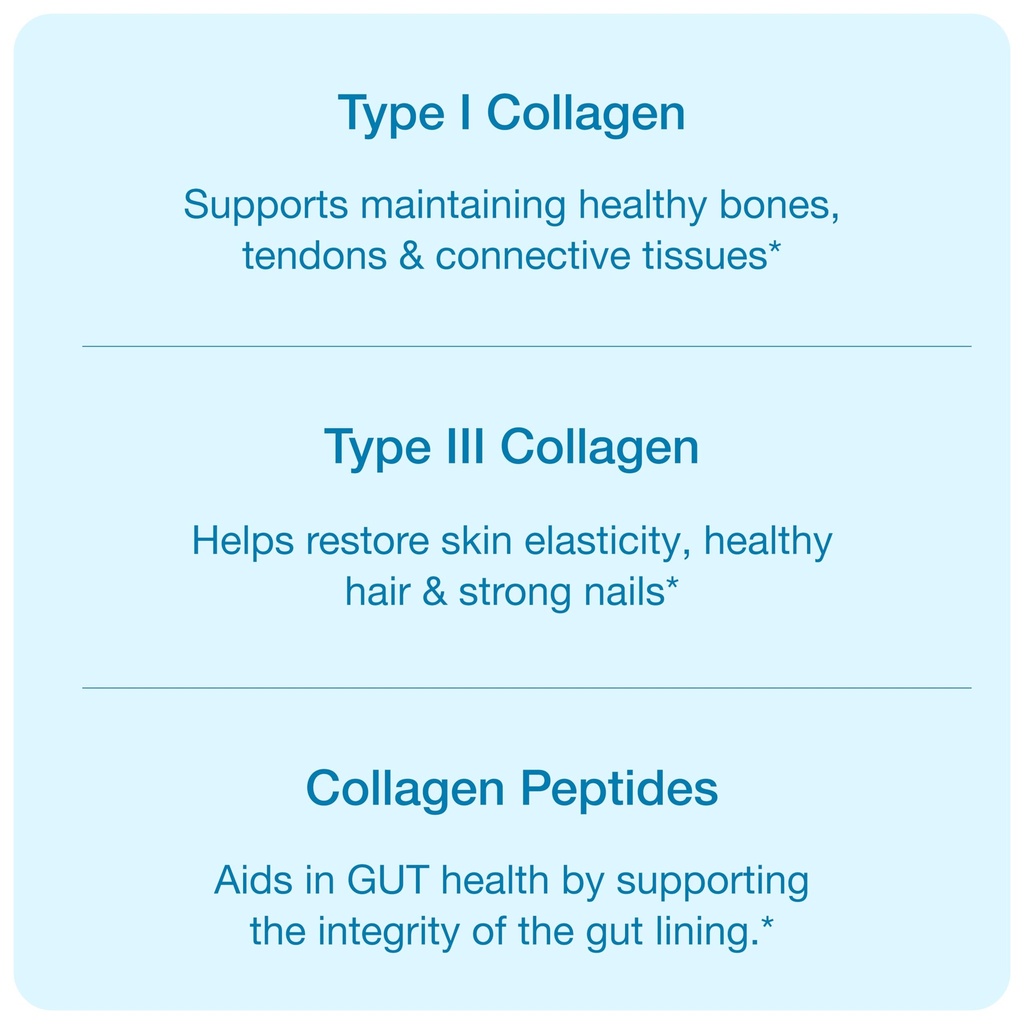 Type I Collagen

Supports maintaining healthy bones, tendons & connective tissues*

Type III Collagen

Helps restore skin elasticity, healthy hair & strong nails*

Collagen Peptides

Aids in GUT health by supporting the integrity of the gut lining.*